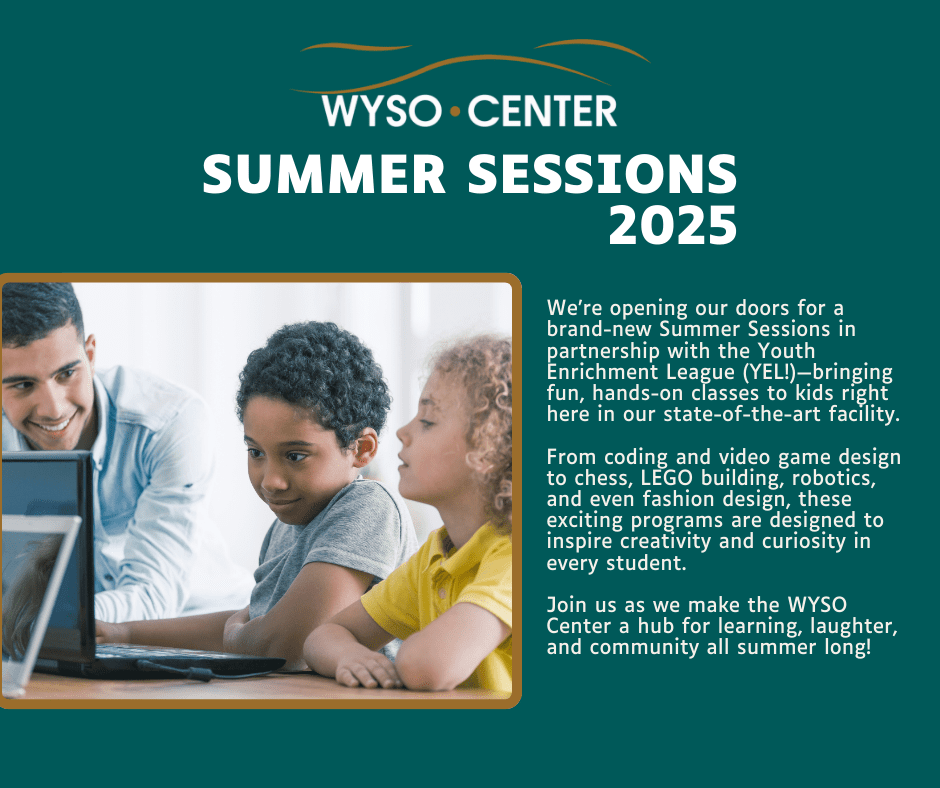 WYSO • CENTER

SUMMER SESSIONS 2025

We're opening our doors for a brand-new Summer Sessions in partnership with the Youth Enrichment League (YEL!)—bringing fun, hands-on classes to kids right here in our state-of-the-art facility.

From coding and video game design to chess, LEGO building, robotics, and even fashion design, these exciting programs are designed to inspire creativity and curiosity in every student.

Join us as we make the WYSO Center a hub for learning, laughter, and community all summer long!